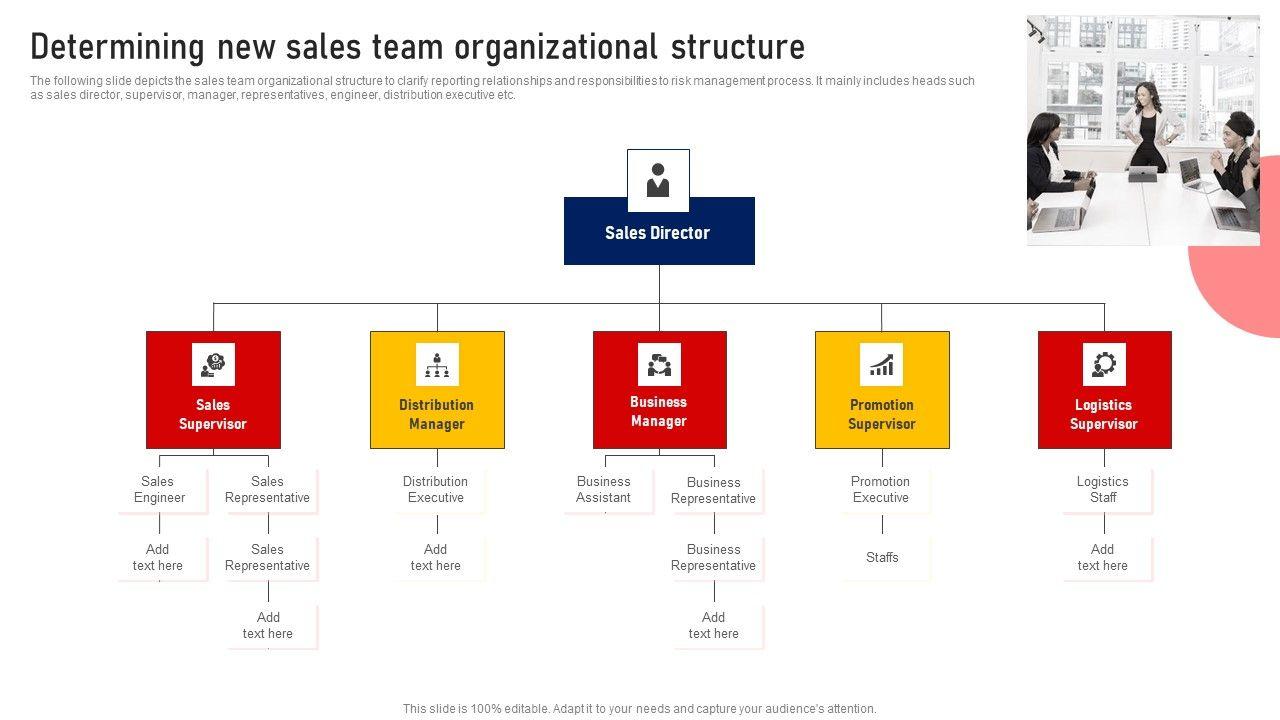 Determining new sales team organizational structure

The following slide depicts the sales team organizational structure to clarify reporting relationships and responsibilities to risk management process. It mainly includes heads such as sales director, supervisor, manager, representatives, engineer, distribution executive etc.

Sales Director

Sales Supervisor

Sales Engineer

Add text here

Sales Representative

Sales Representative

Add text here

Distribution Manager

Distribution Executive

Add text here

Business Manager

Business Assistant

Business Representative

Business Representative

Add text here

Promotion Supervisor

Promotion Executive

Staffs

Logistics Supervisor

Logistics Staff

Add text here

This slide is 100% editable. Adapt it to your needs and capture your audience's attention.